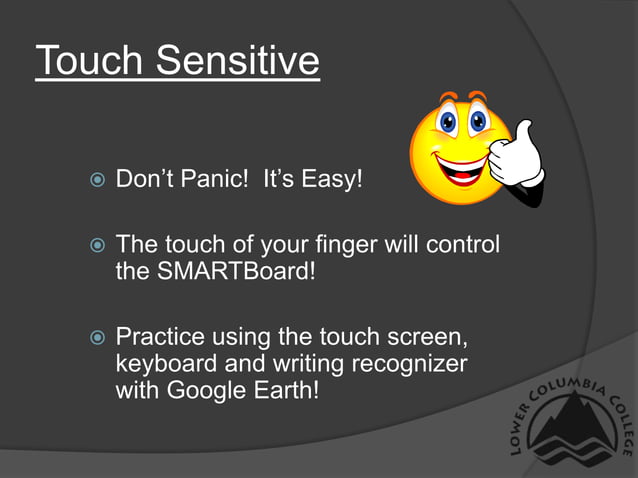 Touch Sensitive

Don't Panic!  It's Easy!

The touch of your finger will control the SMARTBoard!

Practice using the touch screen, keyboard and writing recognizer with Google Earth!

LOWER COLUMBIA COLLEGE